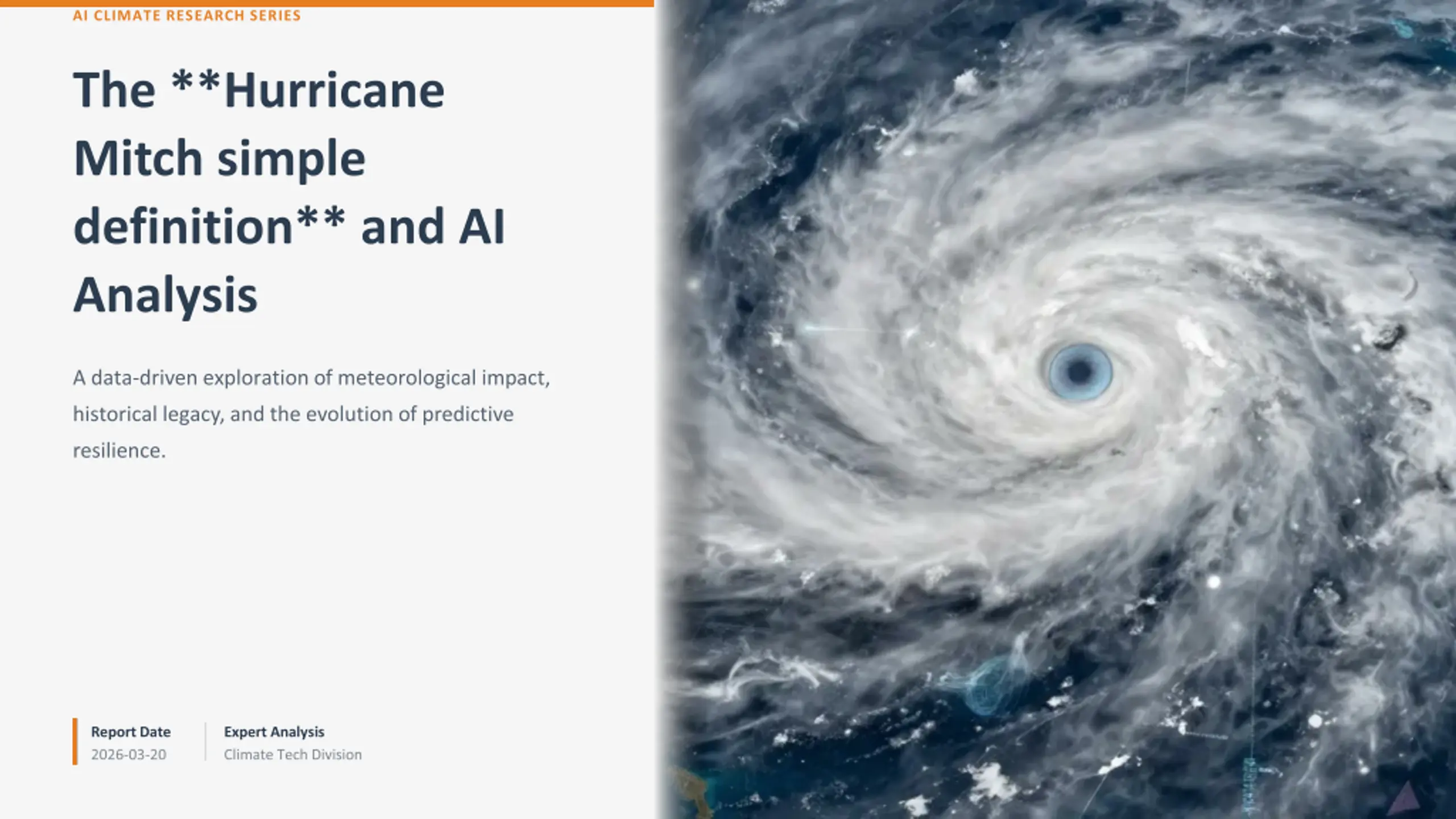 AI CLIMATE RESEARCH SERIES

The **Hurricane Mitch simple definition** and AI Analysis

A data-driven exploration of meteorological impact, historical legacy, and the evolution of predictive resilience.

Report Date
2026-03-20

Expert Analysis
Climate Tech Division